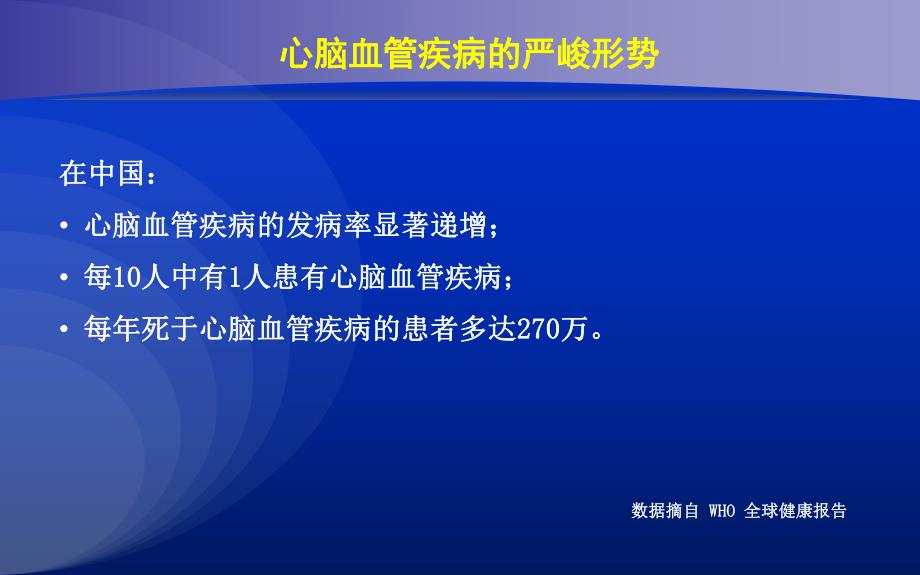 心脑血管疾病的严峻形势

在中国：

• 心脑血管疾病的发病率显著递增；

• 每10人中有1人患有心脑血管疾病；

• 每年死于心脑血管疾病的患者多达270万。

数据摘自 WHO 全球健康报告